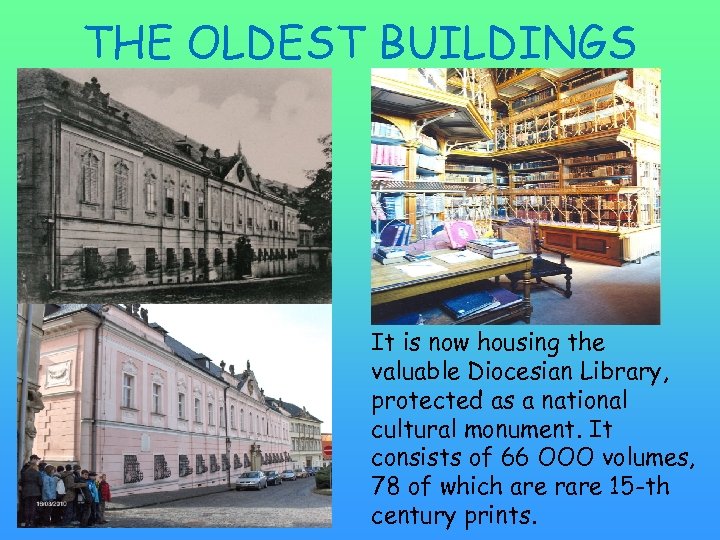 THE OLDEST BUILDINGS

19/03/2010

It is now housing the valuable Diocesian Library, protected as a national cultural monument. It consists of 66 000 volumes, 78 of which are rare 15-th century prints.